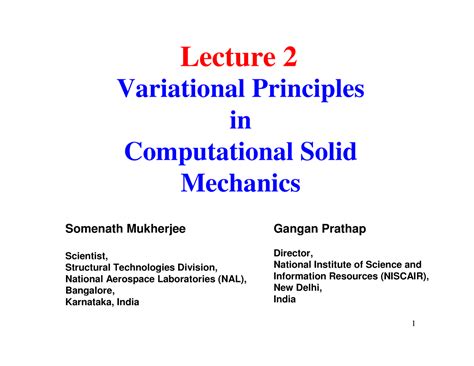 Lecture 2
Variational Principles
in
Computational Solid
Mechanics

Somenath Mukherjee

Scientist,
Structural Technologies Division,
National Aerospace Laboratories (NAL),
Bangalore,
Karnataka, India

Gangan Prathap

Director,
National Institute of Science and
Information Resources (NISCAIR),
New Delhi,
India

1